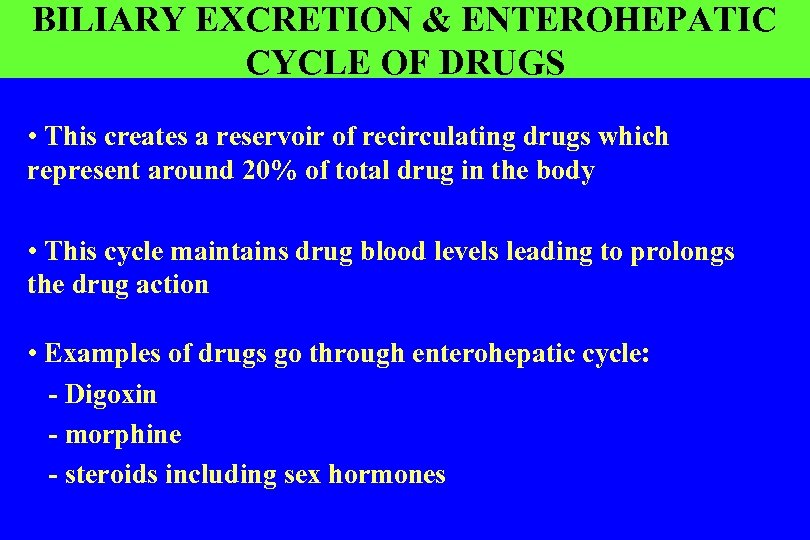 BILIARY EXCRETION & ENTEROHEPATIC CYCLE OF DRUGS

• This creates a reservoir of recirculating drugs which represent around 20% of total drug in the body

• This cycle maintains drug blood levels leading to prolongs the drug action

• Examples of drugs go through enterohepatic cycle:
- Digoxin
- morphine
- steroids including sex hormones